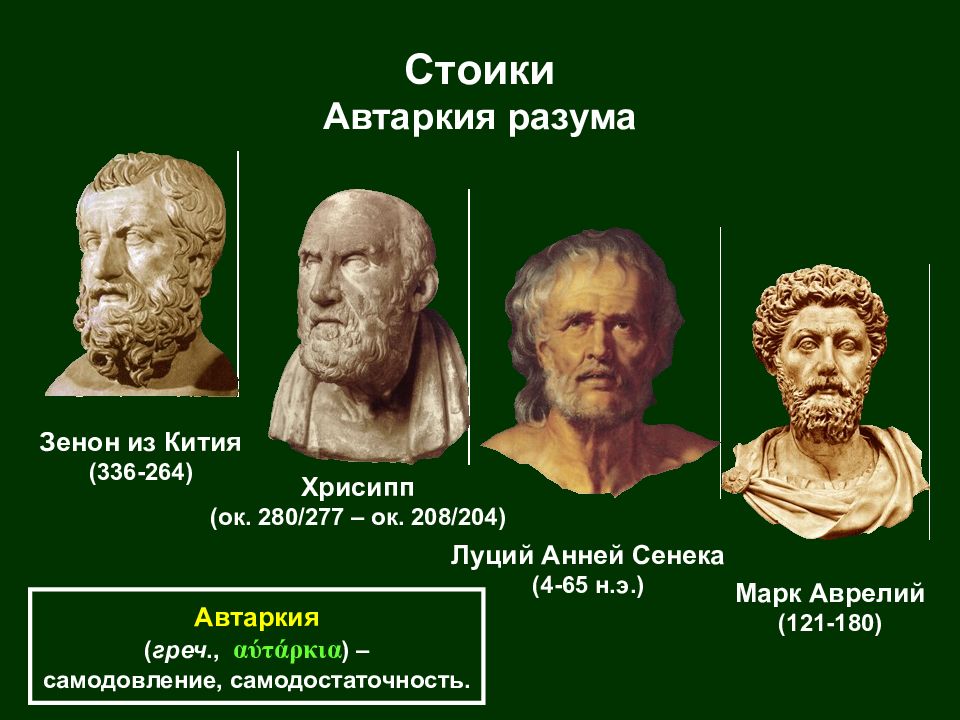 Стоики
Автаркия разума

Зенон из Кития
(336-264)

Хрисипп
(ок. 280/277 – ок. 208/204)

Луций Анней Сенека
(4-65 н.э.)

Марк Аврелий
(121-180)

Автаркия
(греч., αὐτάρκια) –
самодовление, самодостаточность.